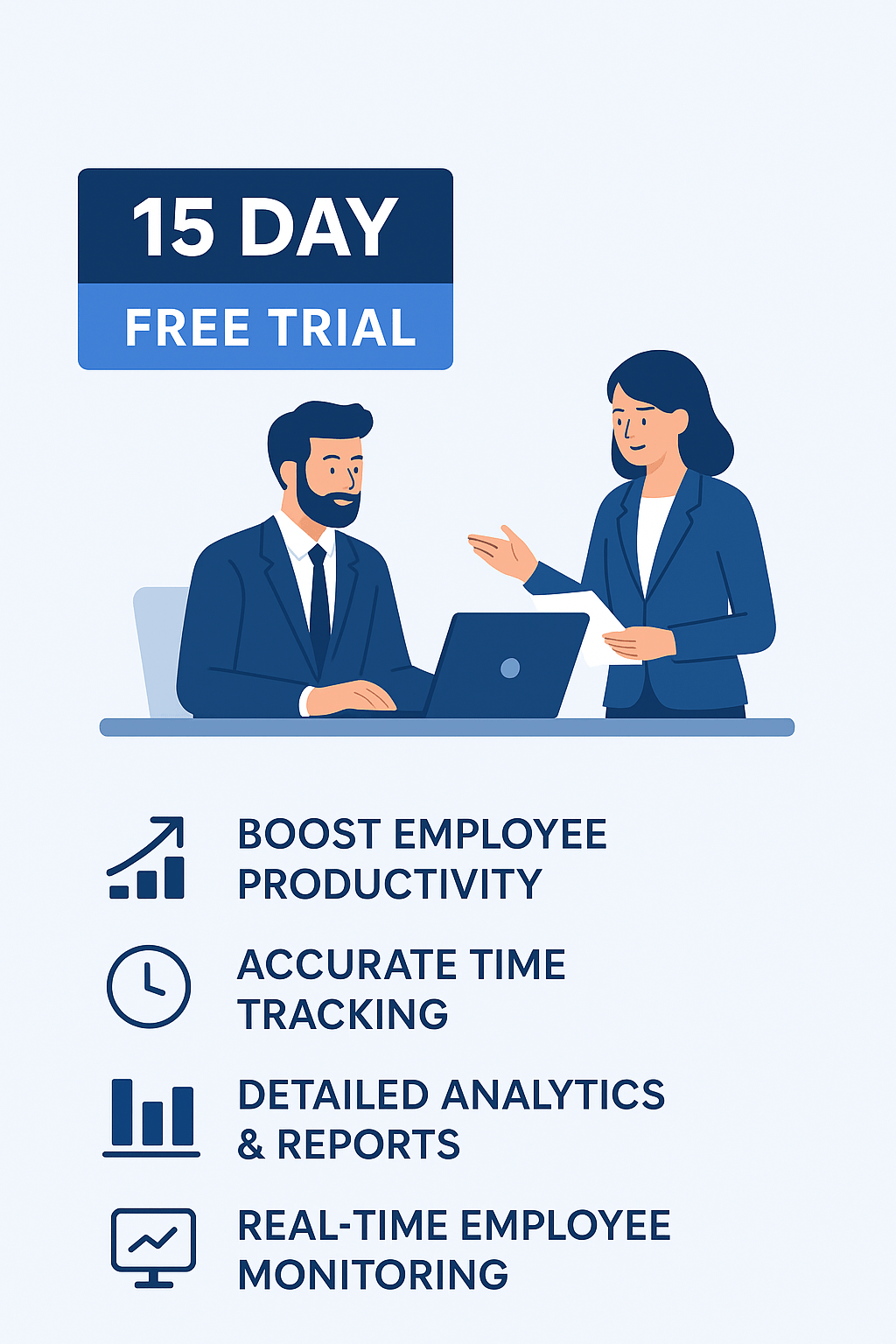 15 DAY
FREE TRIAL

BOOST EMPLOYEE PRODUCTIVITY

ACCURATE TIME TRACKING

DETAILED ANALYTICS & REPORTS

REAL-TIME EMPLOYEE MONITORING